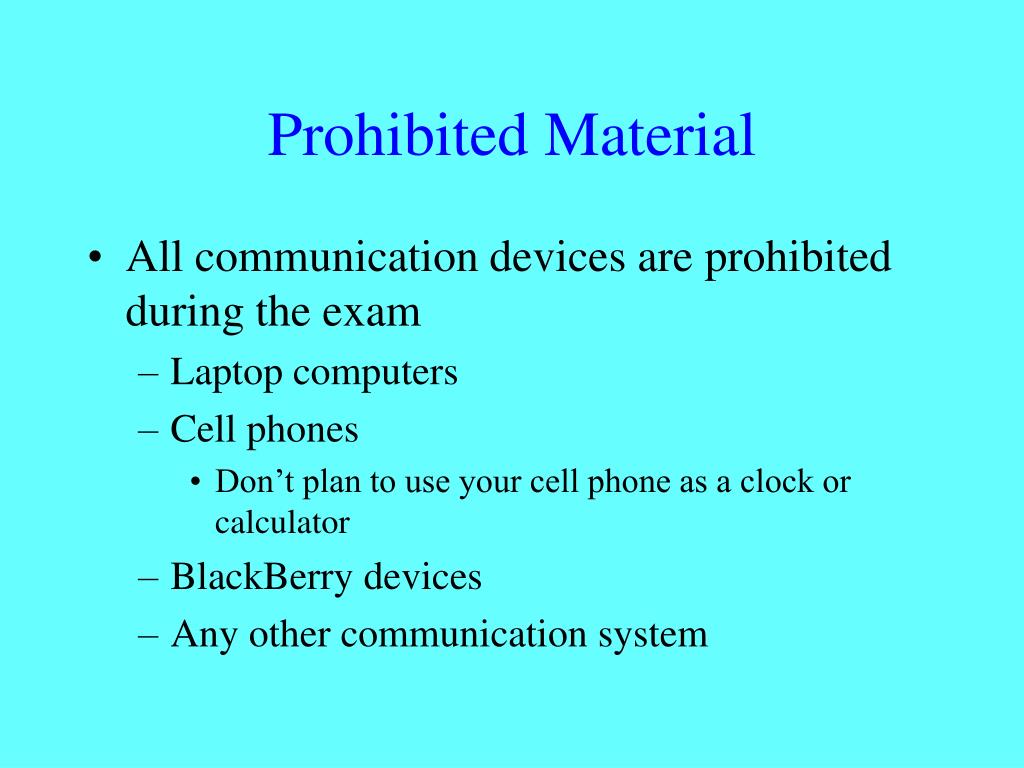 Prohibited Material

• All communication devices are prohibited during the exam
– Laptop computers
– Cell phones
• Don’t plan to use your cell phone as a clock or calculator
– BlackBerry devices
– Any other communication system